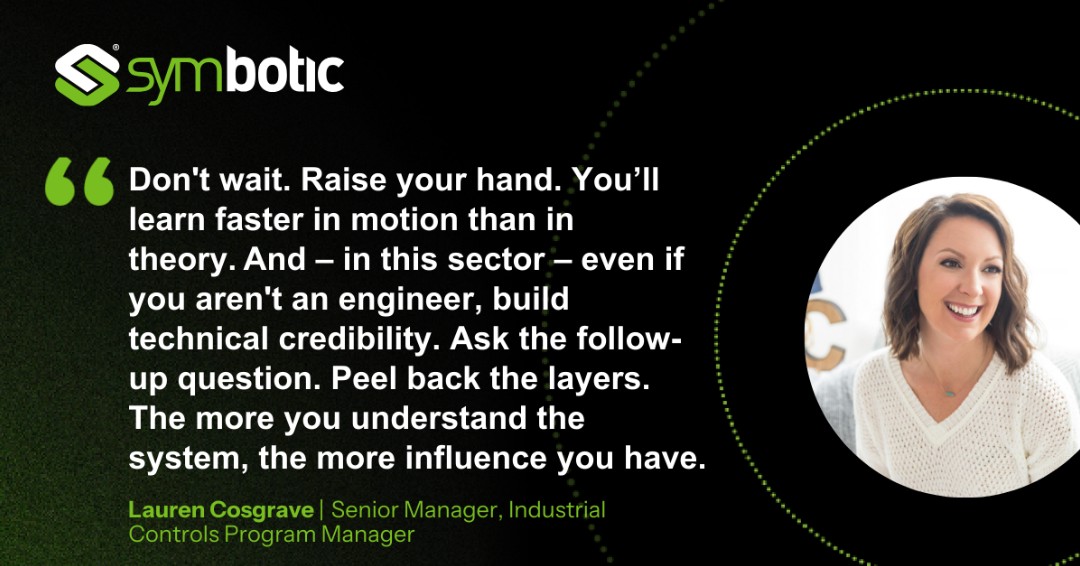 symbotic

Don't wait. Raise your hand. You'll learn faster in motion than in theory. And – in this sector – even if you aren't an engineer, build technical credibility. Ask the follow-up question. Peel back the layers. The more you understand the system, the more influence you have.

Lauren Cosgrave | Senior Manager, Industrial Controls Program Manager